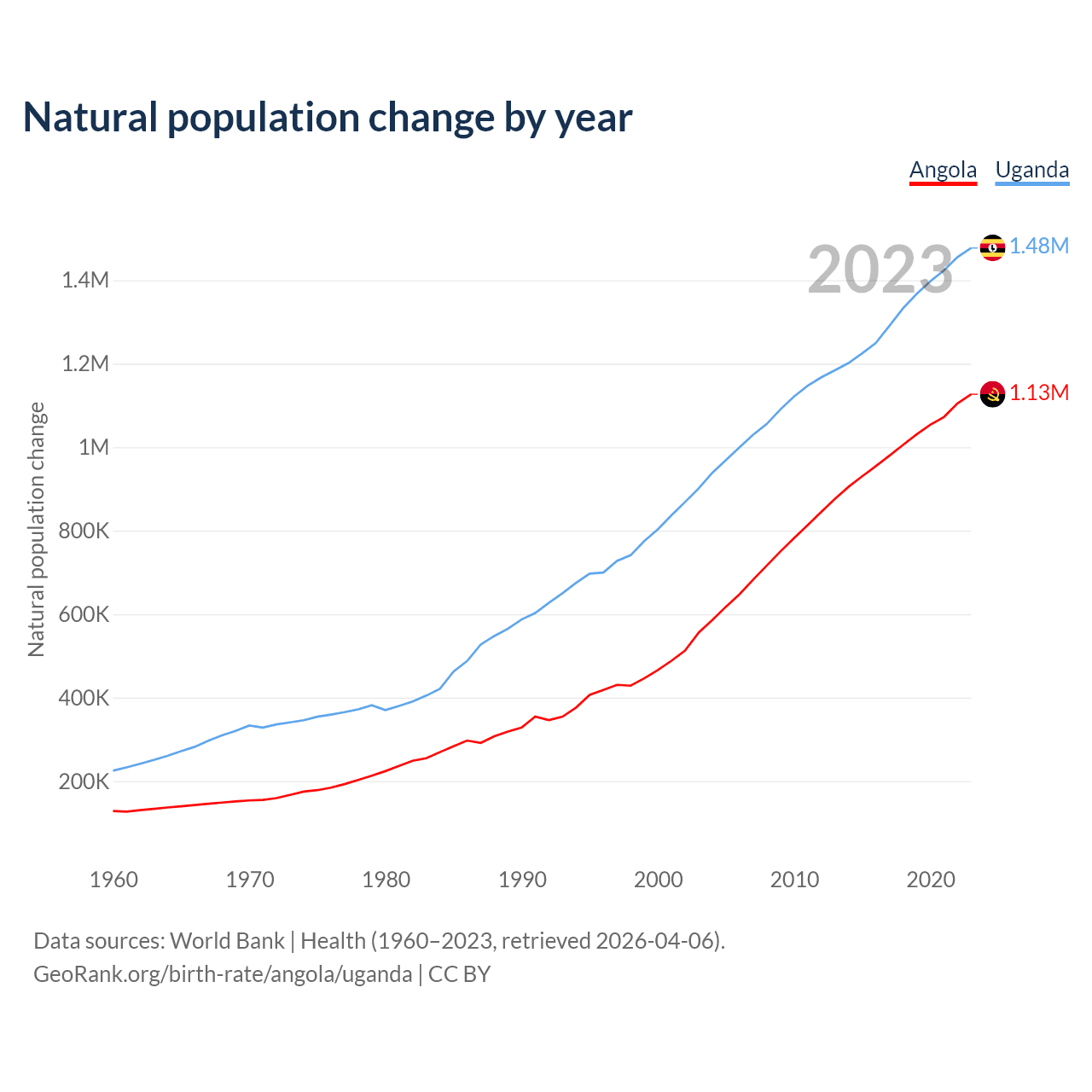 Natural population change by year

Angola Uganda

2023

1.48M

1.13M

Natural population change

1.4M
1.2M
1M
800K
600K
400K
200K

1960 1970 1980 1990 2000 2010 2020

Data sources: World Bank | Health (1960–2023, retrieved 2026-04-06).
GeoRank.org/birth-rate/angola/uganda | CC BY